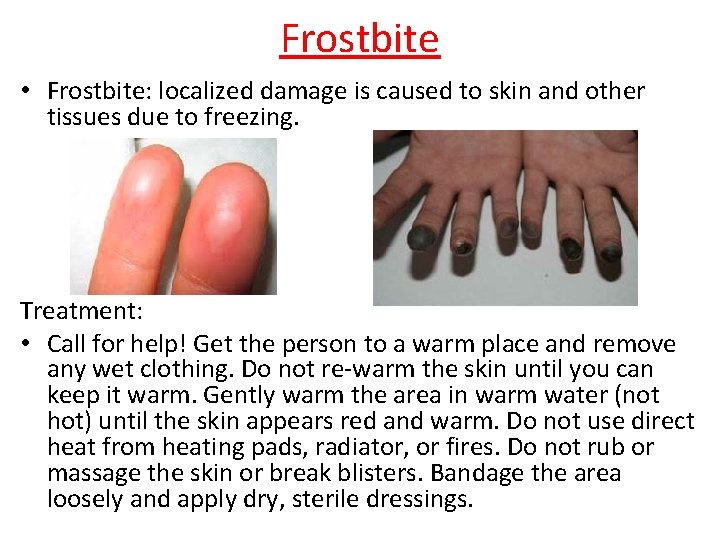 Frostbite

• Frostbite: localized damage is caused to skin and other tissues due to freezing.

Treatment:

• Call for help! Get the person to a warm place and remove any wet clothing. Do not re-warm the skin until you can keep it warm. Gently warm the area in warm water (not hot) until the skin appears red and warm. Do not use direct heat from heating pads, radiator, or fires. Do not rub or massage the skin or break blisters. Bandage the area loosely and apply dry, sterile dressings.